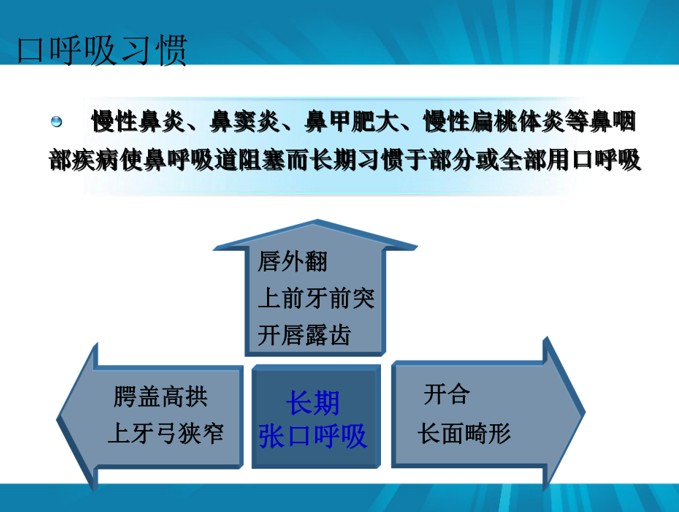 口呼吸习惯

慢性鼻炎、鼻窦炎、鼻甲肥大、慢性扁桃体炎等鼻咽部疾病使鼻呼吸道阻塞而长期习惯于部分或全部用口呼吸

唇外翻
上前牙前突
开唇露齿

腭盖高拱
上牙弓狭窄

长期
张口呼吸

开合
长面畸形